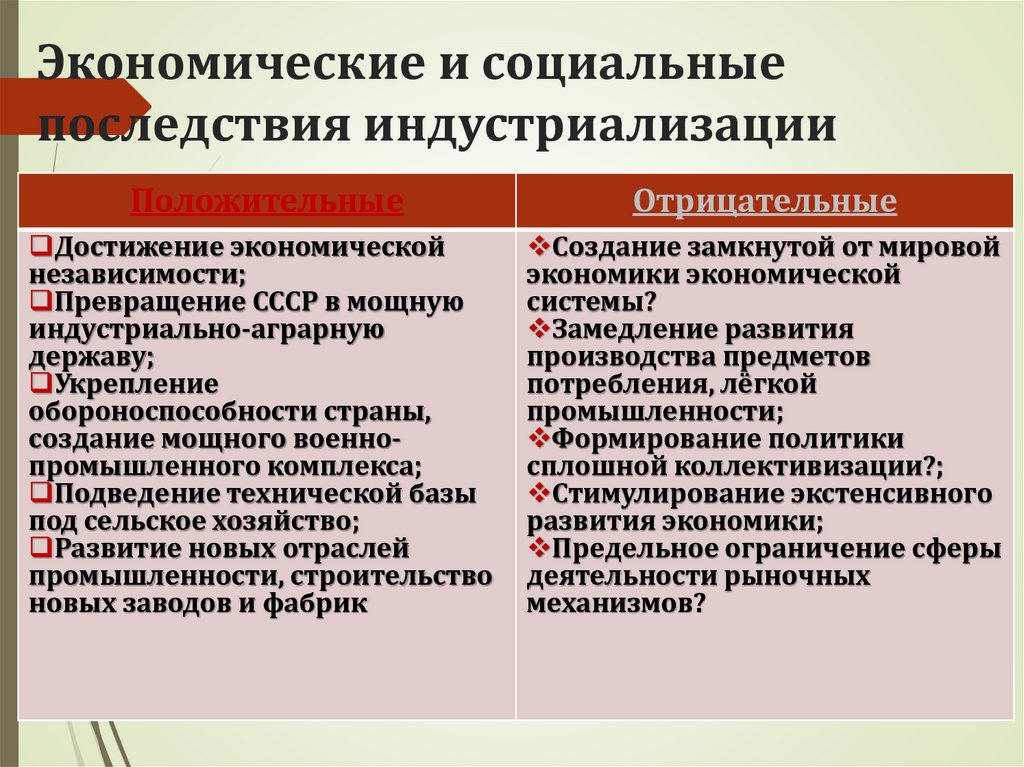 Экономические и социальные последствия индустриализации

| Положительные | Отрицательные |
|---|---|
| ❑Достижение экономической независимости; ❑Превращение СССР в мощную индустриально-аграрную державу; ❑Укрепление обороноспособности страны, создание мощного военно-промышленного комплекса; ❑Подведение технической базы под сельское хозяйство; ❑Развитие новых отраслей промышленности, строительство новых заводов и фабрик | ❖Создание замкнутой от мировой экономики экономической системы? ❖Замедление развития производства предметов потребления, лёгкой промышленности; ❖Формирование политики сплошной коллективизации?; ❖Стимулирование экстенсивного развития экономики; ❖Предельное ограничение сферы деятельности рыночных механизмов? |